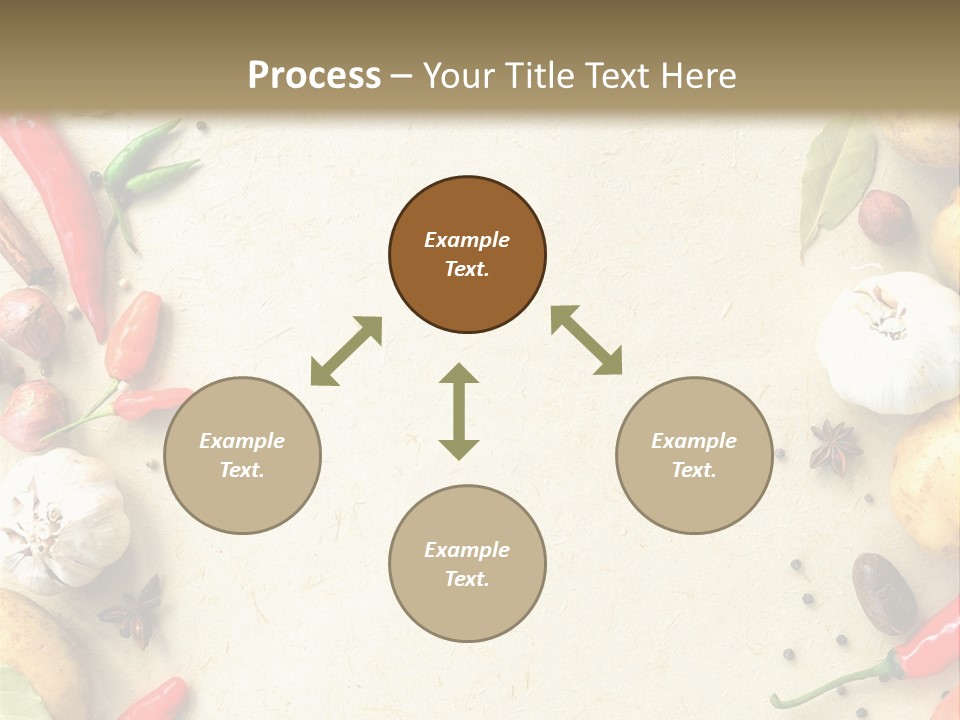 Process – Your Title Text Here

Example Text.

Example Text.

Example Text.

Example Text.